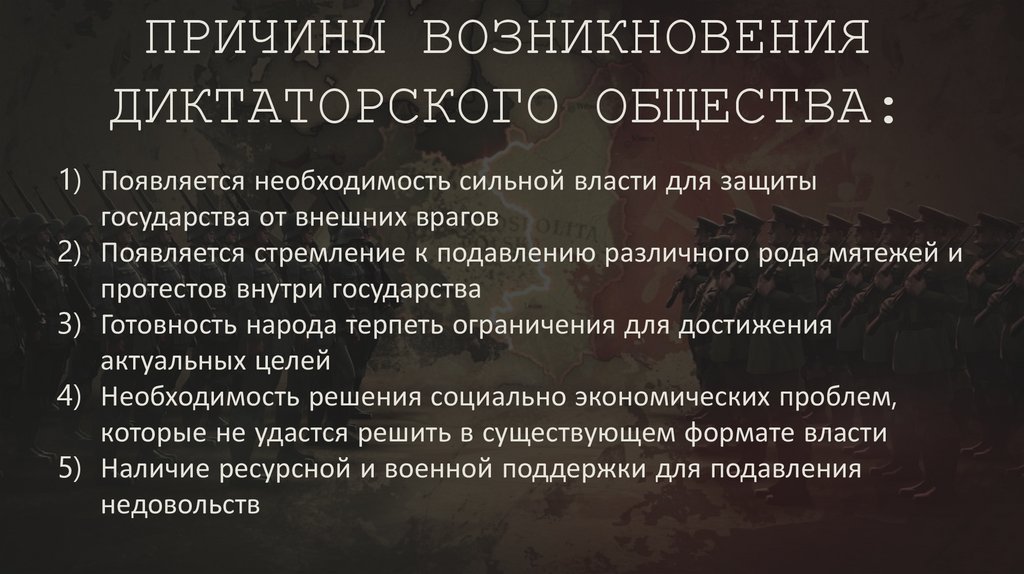 ПРИЧИНЫ ВОЗНИКНОВЕНИЯ ДИКТАТОРСКОГО ОБЩЕСТВА:

1) Появляется необходимость сильной власти для защиты государства от внешних врагов
2) Появляется стремление к подавлению различного рода мятежей и протестов внутри государства
3) Готовность народа терпеть ограничения для достижения актуальных целей
4) Необходимость решения социально экономических проблем, которые не удастся решить в существующем формате власти
5) Наличие ресурсной и военной поддержки для подавления недовольств